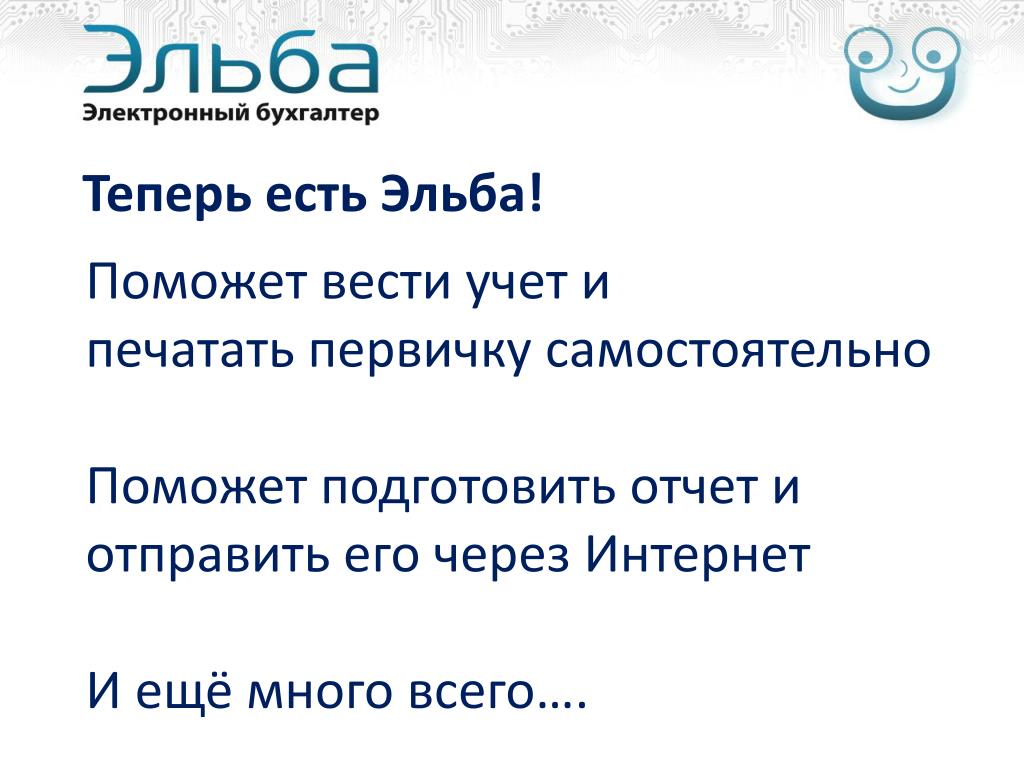 Эльба
Электронный бухгалтер

Теперь есть Эльба!

Поможет вести учет и
печатать первичку самостоятельно

Поможет подготовить отчет и
отправить его через Интернет

И ещё много всего….